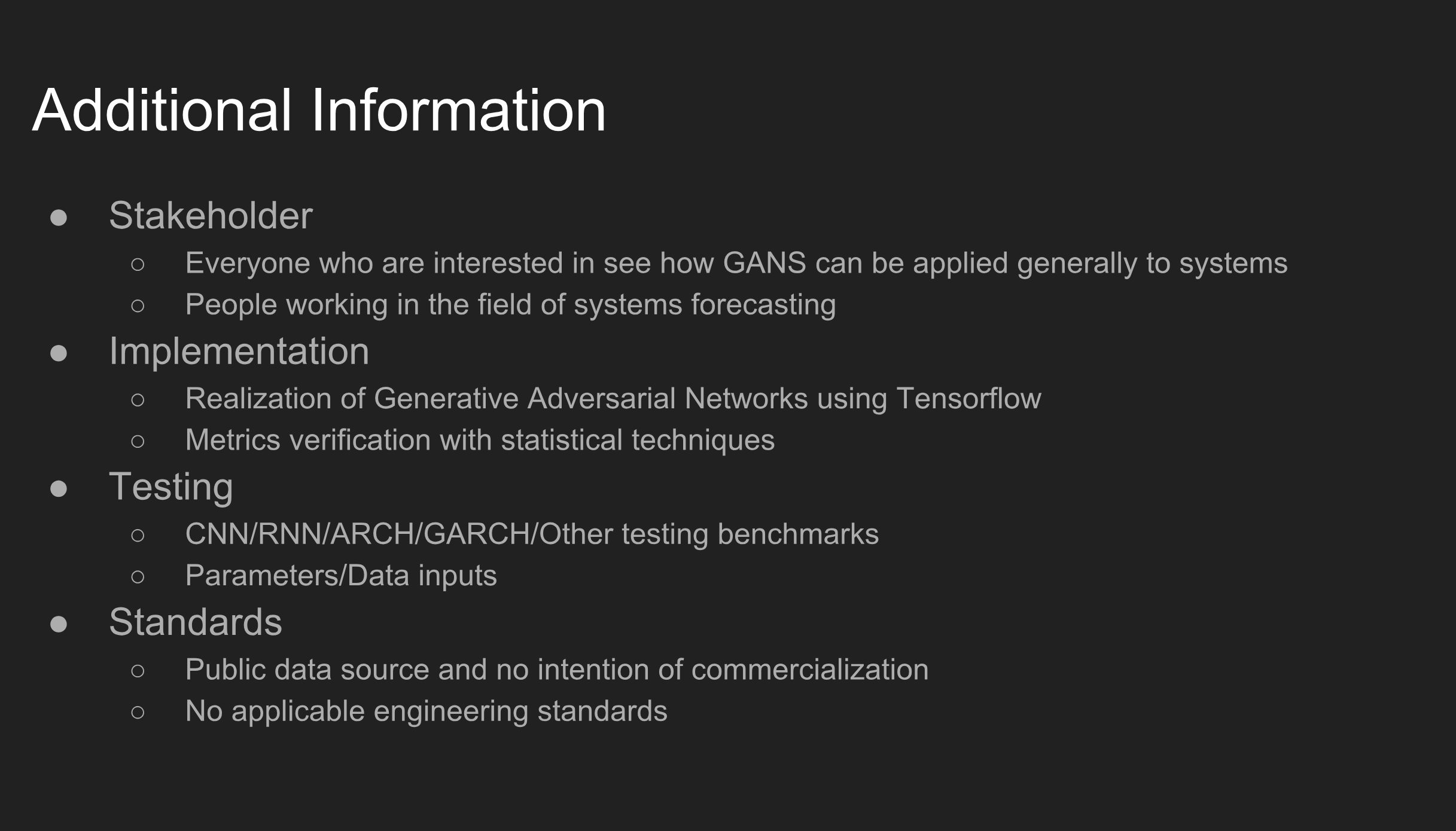 Additional Information

● Stakeholder
  ○ Everyone who are interested in see how GANS can be applied generally to systems
  ○ People working in the field of systems forecasting
● Implementation
  ○ Realization of Generative Adversarial Networks using Tensorflow
  ○ Metrics verification with statistical techniques
● Testing
  ○ CNN/RNN/ARCH/GARCH/Other testing benchmarks
  ○ Parameters/Data inputs
● Standards
  ○ Public data source and no intention of commercialization
  ○ No applicable engineering standards